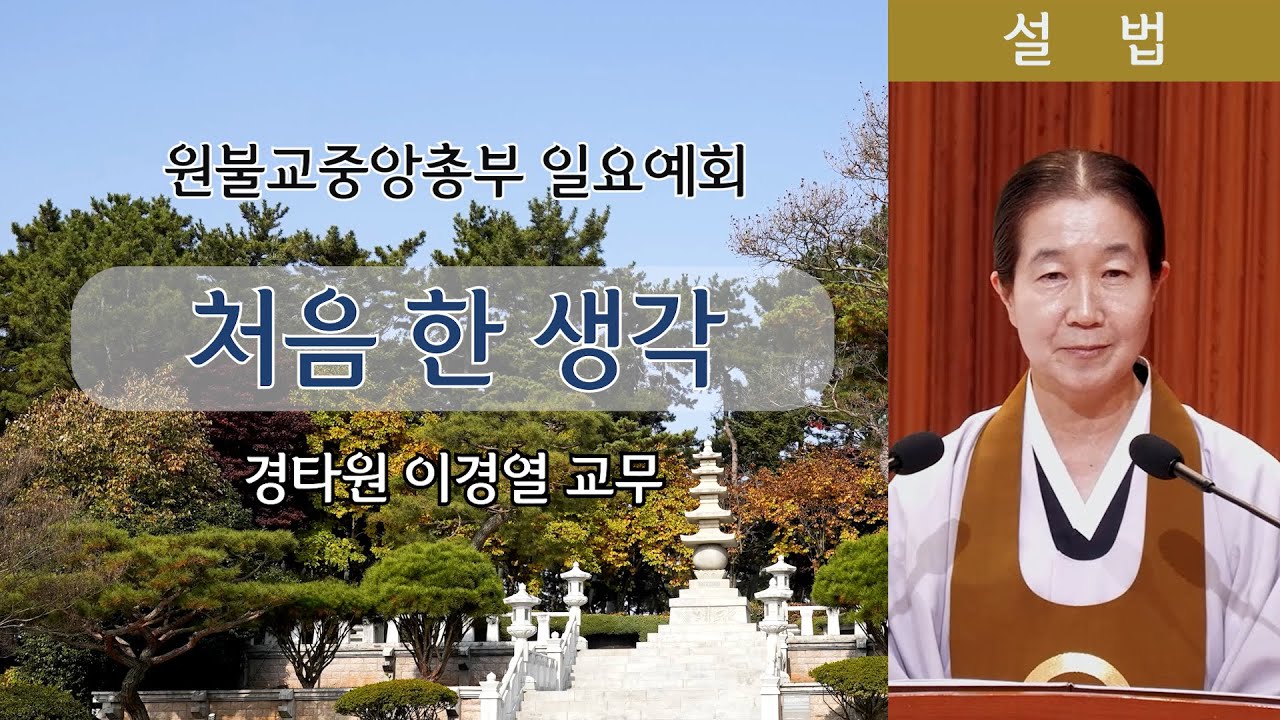 원불교중앙총부 일요예회

처음 한 생각

경타원 이경열 교무

설 법